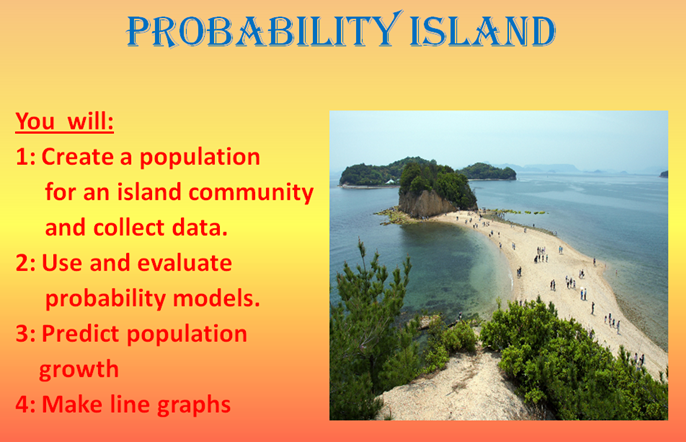 PROBABILITY ISLAND

You will:

1: Create a population for an island community and collect data.

2: Use and evaluate probability models.

3: Predict population growth

4: Make line graphs